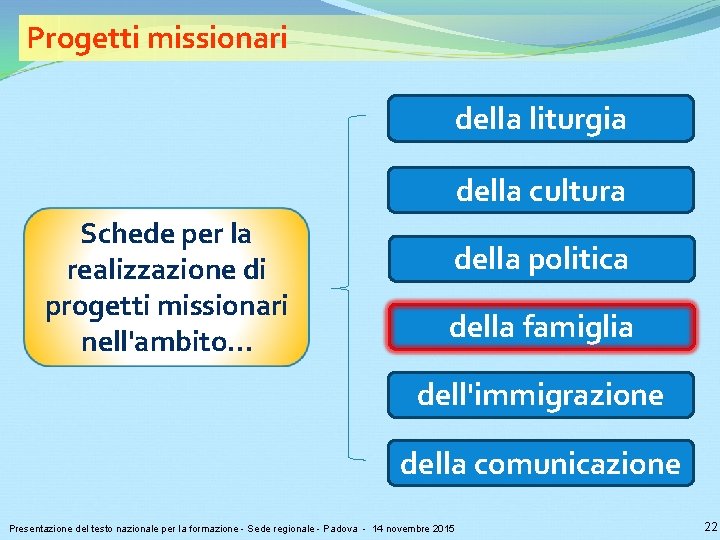 Progetti missionari

Schede per la realizzazione di progetti missionari nell'ambito…

della liturgia

della cultura

della politica

della famiglia

dell'immigrazione

della comunicazione

Presentazione del testo nazionale per la formazione - Sede regionale - Padova - 14 novembre 2015

22